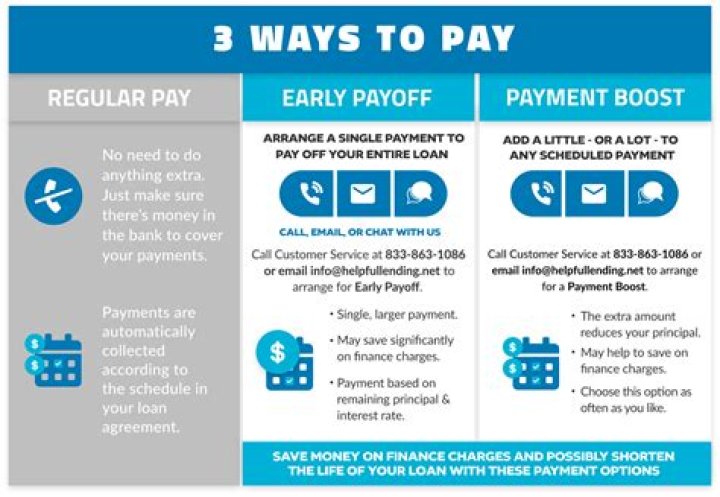 3 WAYS TO PAY

REGULAR PAY

No need to do anything extra. Just make sure there's money in the bank to cover your payments.

Payments are automatically collected according to the schedule in your loan agreement.

EARLY PAYOFF

ARRANGE A SINGLE PAYMENT TO PAY OFF YOUR ENTIRE LOAN

CALL, EMAIL, OR CHAT WITH US

Call Customer Service at 833-863-1086 or email info@helpfullending.net to arrange for Early Payoff.

• Single, larger payment.

• May save significantly on finance charges.

• Payment based on remaining principal & interest rate.

PAYMENT BOOST

ADD A LITTLE - OR A LOT - TO ANY SCHEDULED PAYMENT

Call Customer Service at 833-863-1086 or email info@helpfullending.net to arrange for a Payment Boost.

• The extra amount reduces your principal.

• May help to save on finance charges.

• Choose this option as often as you like.

SAVE MONEY ON FINANCE CHARGES AND POSSIBLY SHORTEN THE LIFE OF YOUR LOAN WITH THESE PAYMENT OPTIONS